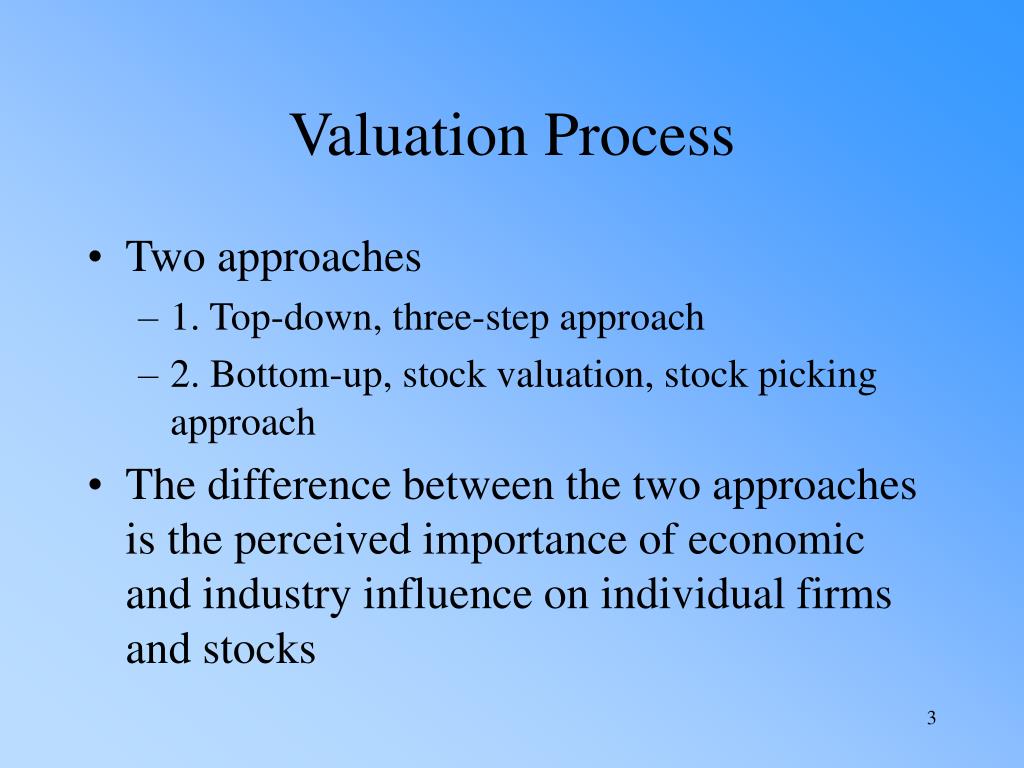 Valuation Process

• Two approaches
– 1. Top-down, three-step approach
– 2. Bottom-up, stock valuation, stock picking approach

• The difference between the two approaches is the perceived importance of economic and industry influence on individual firms and stocks

3